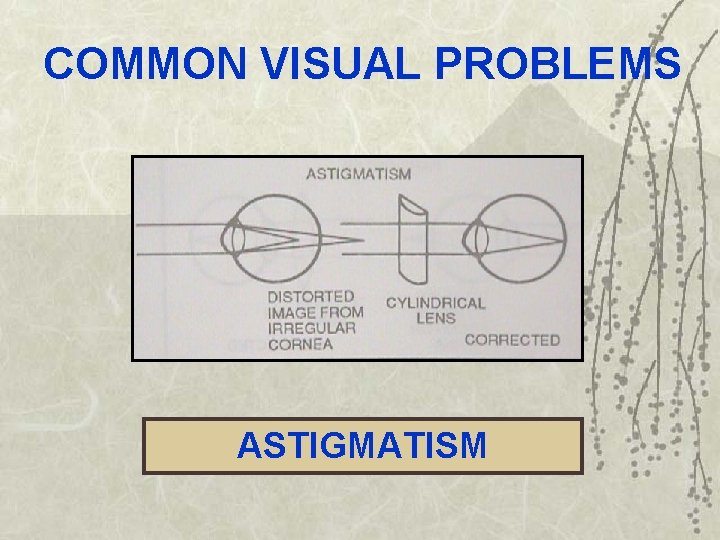 COMMON VISUAL PROBLEMS

ASTIGMATISM

DISTORTED IMAGE FROM IRREGULAR CORNEA

CYLINDRICAL LENS

CORRECTED

ASTIGMATISM